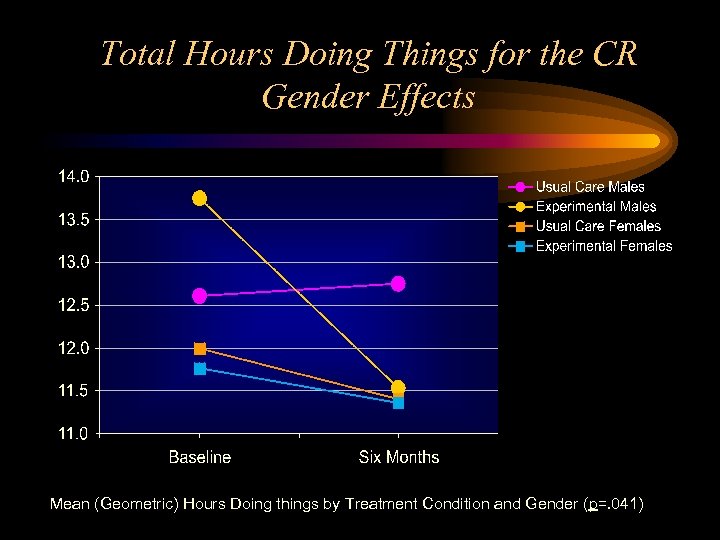 Total Hours Doing Things for the CR
Gender Effects

14.0
13.5
13.0
12.5
12.0
11.5
11.0

Baseline
Six Months

Usual Care Males
Experimental Males
Usual Care Females
Experimental Females

Mean (Geometric) Hours Doing things by Treatment Condition and Gender (p=.041)